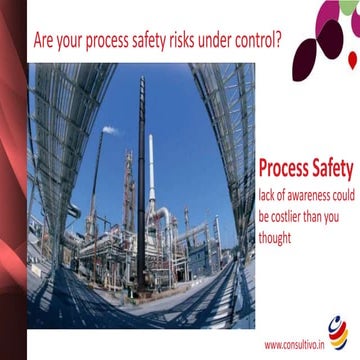 Are your process safety risks under control?

Process Safety
lack of awareness could be costlier than you thought

www.consultivo.in